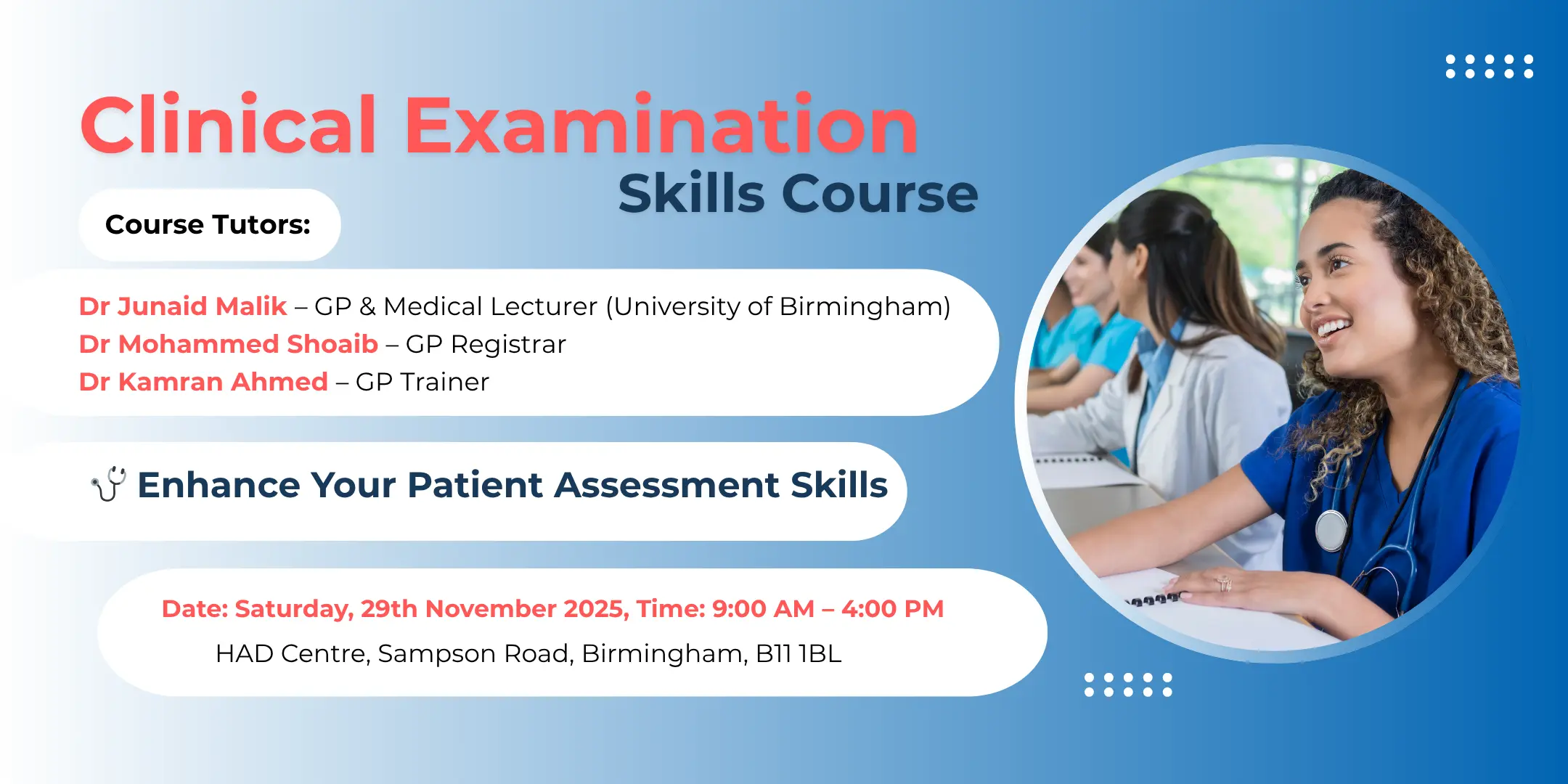 Clinical Examination
Skills Course

Course Tutors:

Dr Junaid Malik – GP & Medical Lecturer (University of Birmingham)
Dr Mohammed Shoaib – GP Registrar
Dr Kamran Ahmed – GP Trainer

🩺 Enhance Your Patient Assessment Skills

Date: Saturday, 29th November 2025, Time: 9:00 AM – 4:00 PM
HAD Centre, Sampson Road, Birmingham, B11 1BL